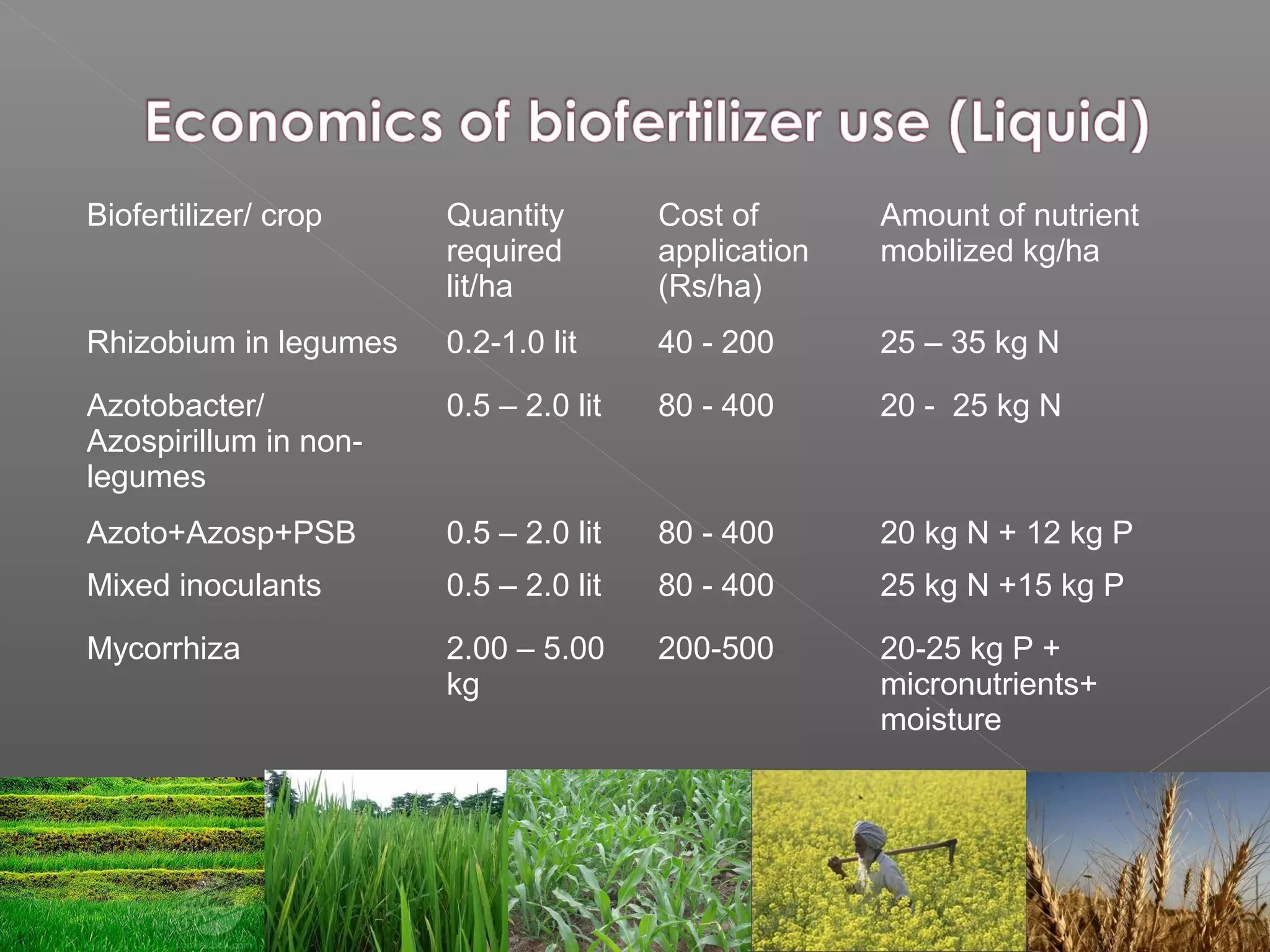 Economics of biofertilizer use (Liquid)

| Biofertilizer/ crop | Quantity required lit/ha | Cost of application (Rs/ha) | Amount of nutrient mobilized kg/ha |
|---|---|---|---|
| Rhizobium in legumes | 0.2-1.0 lit | 40 - 200 | 25 – 35 kg N |
| Azotobacter/ Azospirillum in non-legumes | 0.5 – 2.0 lit | 80 - 400 | 20 - 25 kg N |
| Azoto+Azosp+PSB | 0.5 – 2.0 lit | 80 - 400 | 20 kg N + 12 kg P |
| Mixed inoculants | 0.5 – 2.0 lit | 80 - 400 | 25 kg N +15 kg P |
| Mycorrhiza | 2.00 – 5.00 kg | 200-500 | 20-25 kg P + micronutrients+ moisture |